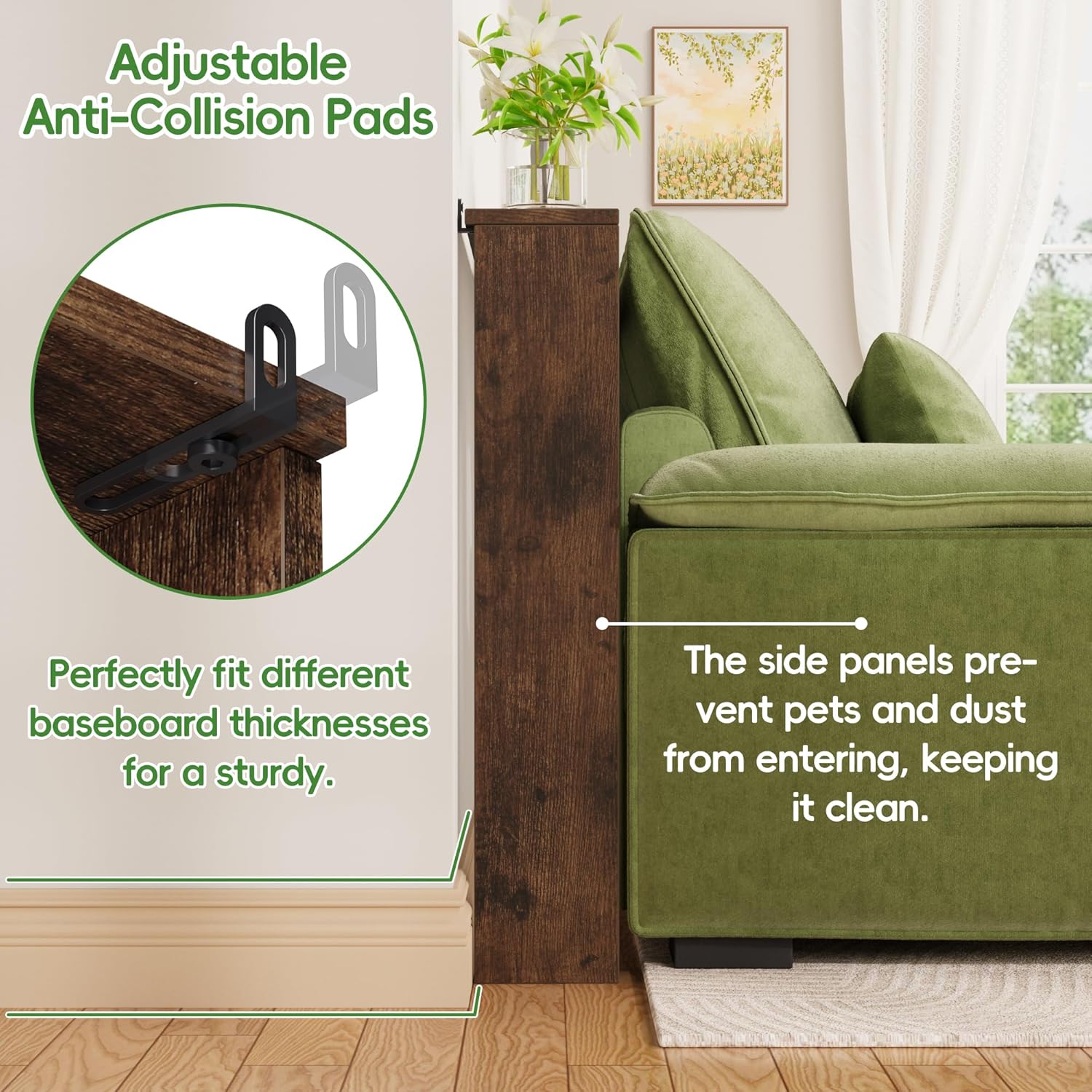 Adjustable Anti-Collision Pads

Perfectly fit different baseboard thicknesses for a sturdy.

The side panels prevent pets and dust from entering, keeping it clean.